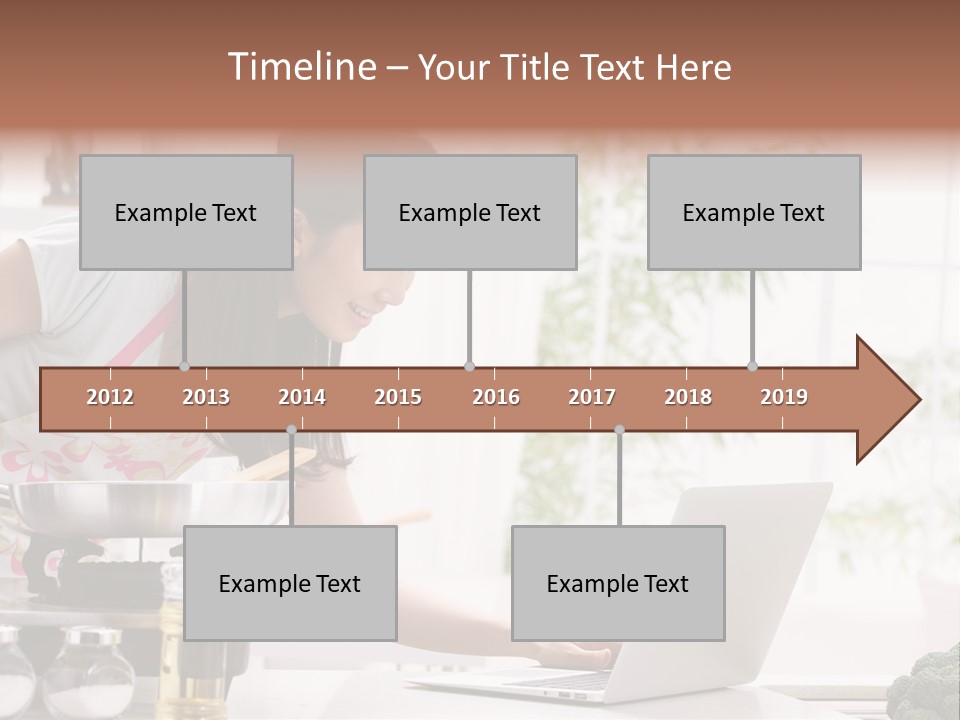 Timeline – Your Title Text Here

Example Text

Example Text

Example Text

2012 2013 2014 2015 2016 2017 2018 2019

Example Text

Example Text